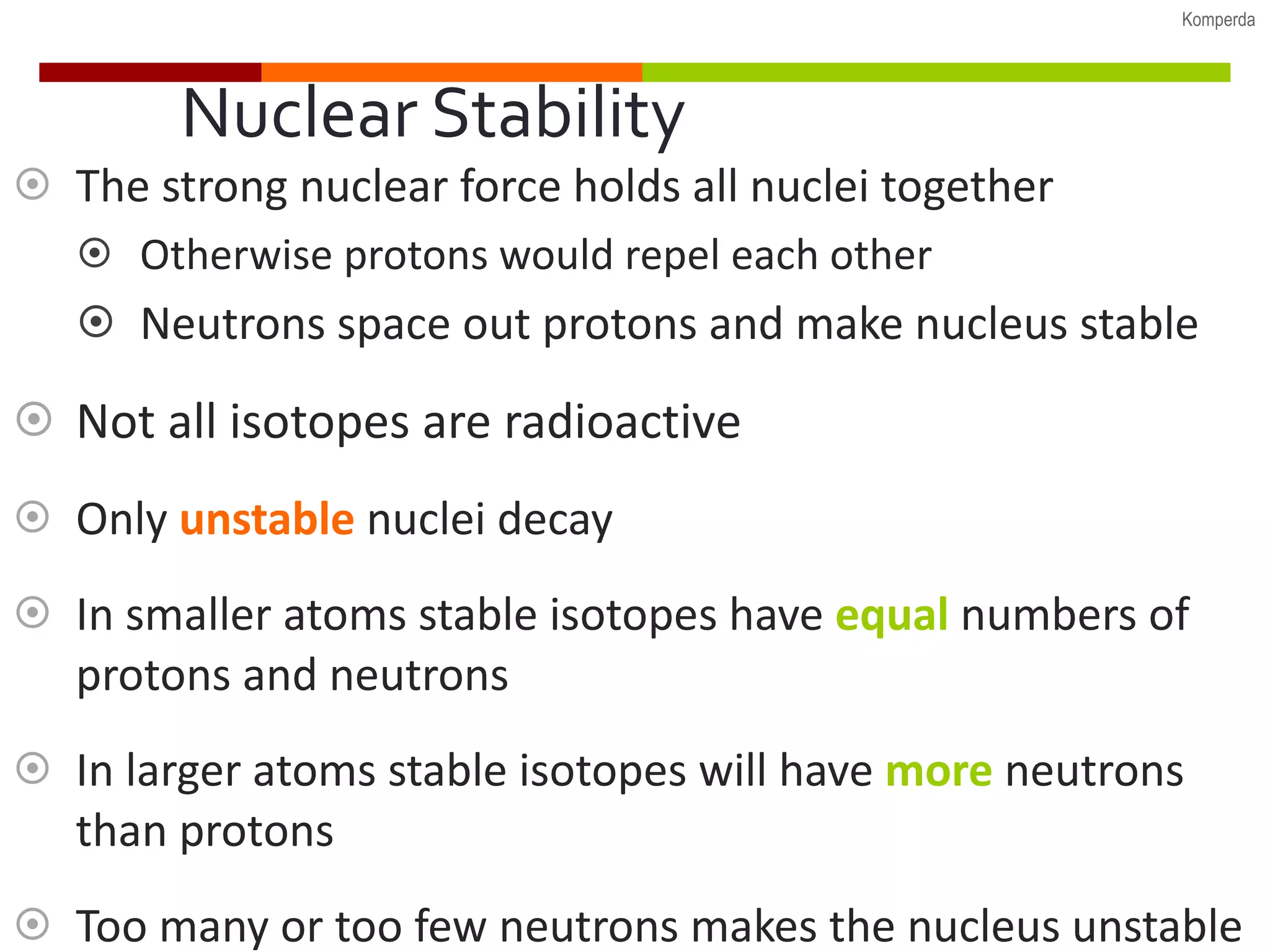 Komperda

Nuclear Stability

The strong nuclear force holds all nuclei together

Otherwise protons would repel each other

Neutrons space out protons and make nucleus stable

Not all isotopes are radioactive

Only unstable nuclei decay

In smaller atoms stable isotopes have equal numbers of protons and neutrons

In larger atoms stable isotopes will have more neutrons than protons

Too many or too few neutrons makes the nucleus unstable